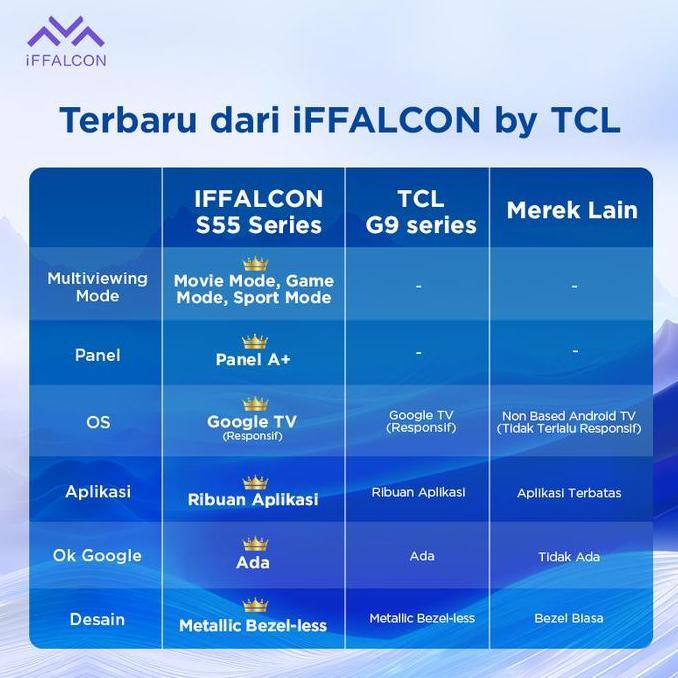 iFFALCON

Terbaru dari iFFALCON by TCL

| | IFFALCON S55 Series | TCL G9 series | Merek Lain |
|---|---|---|---|
| Multiviewing Mode | Movie Mode, Game Mode, Sport Mode | - | - |
| Panel | Panel A+ | - | - |
| OS | Google TV (Responsif) | Google TV (Responsif) | Non Based Android TV (Tidak Terlalu Responsif) |
| Aplikasi | Ribuan Aplikasi | Ribuan Aplikasi | Aplikasi Terbatas |
| Ok Google | Ada | Ada | Tidak Ada |
| Desain | Metallic Bezel-less | Metallic Bezel-less | Bezel Biasa |